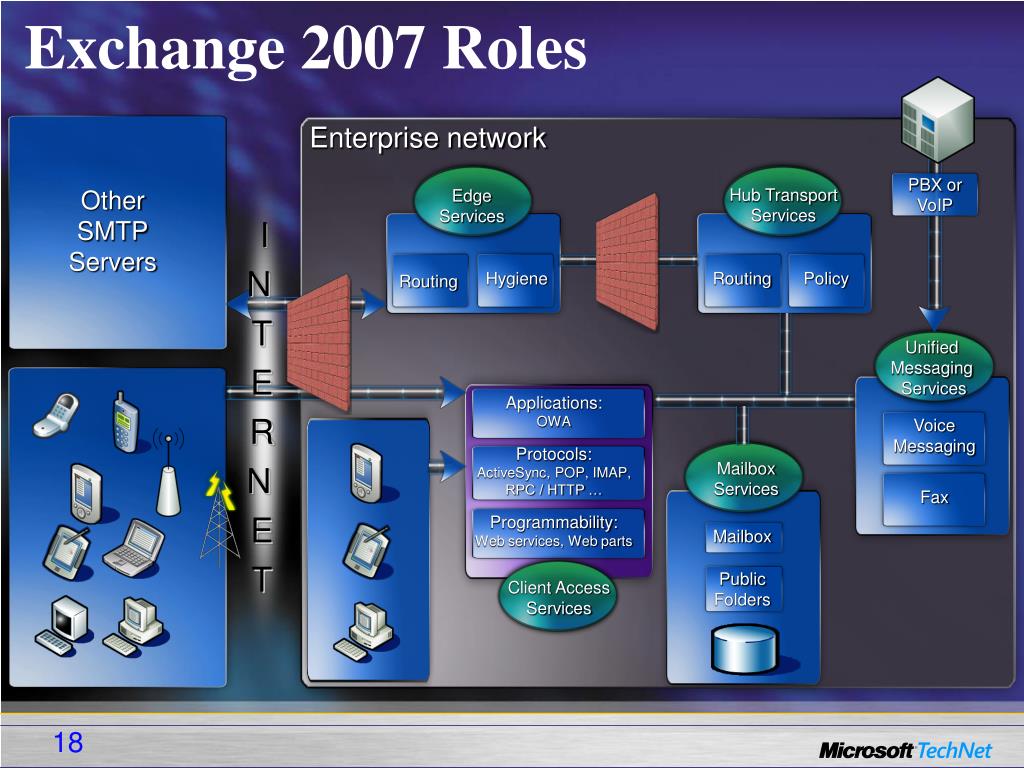 Exchange 2007 Roles

Other SMTP Servers

I N T E R N E T

Enterprise network

Edge Services

Routing

Hygiene

Hub Transport Services

Routing

Policy

PBX or VoIP

Unified Messaging Services

Voice Messaging

Fax

Applications: OWA

Protocols: ActiveSync, POP, IMAP, RPC / HTTP …

Programmability: Web services, Web parts

Client Access Services

Mailbox Services

Mailbox

Public Folders

18

Microsoft TechNet